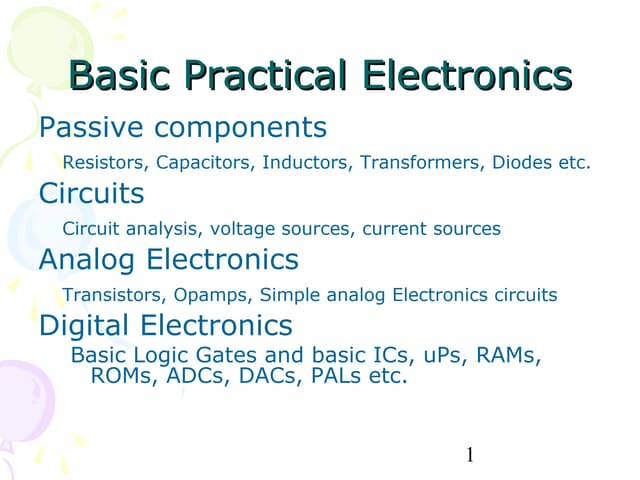 Basic Practical Electronics

Passive components

Resistors, Capacitors, Inductors, Transformers, Diodes etc.

Circuits

Circuit analysis, voltage sources, current sources

Analog Electronics

Transistors, Opamps, Simple analog Electronics circuits

Digital Electronics

Basic Logic Gates and basic ICs, uPs, RAMs, ROMs, ADCs, DACs, PALs etc.

1